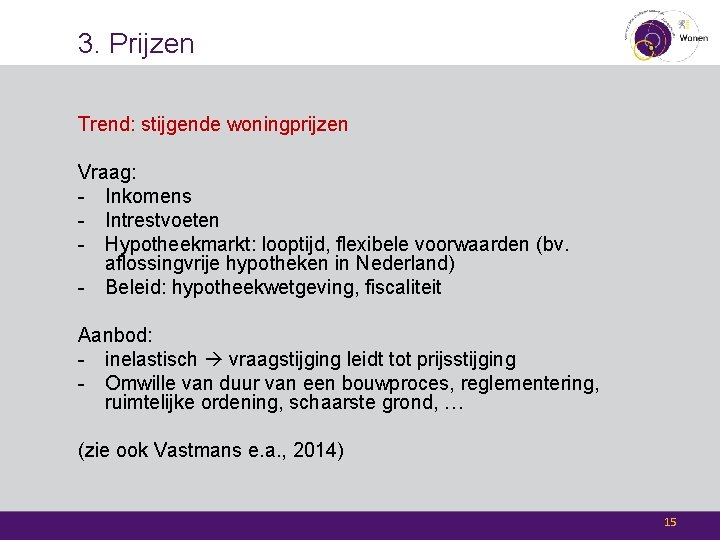 3. Prijzen

Wonen

Trend: stijgende woningprijzen

Vraag:
- Inkomens
- Intrestvoeten
- Hypotheekmarkt: looptijd, flexibele voorwaarden (bv. aflossingvrije hypotheken in Nederland)
- Beleid: hypotheekwetgeving, fiscaliteit

Aanbod:
- inelastisch → vraagstijging leidt tot prijsstijging
- Omwille van duur van een bouwproces, reglementering, ruimtelijke ordening, schaarste grond, …

(zie ook Vastmans e.a., 2014)

15